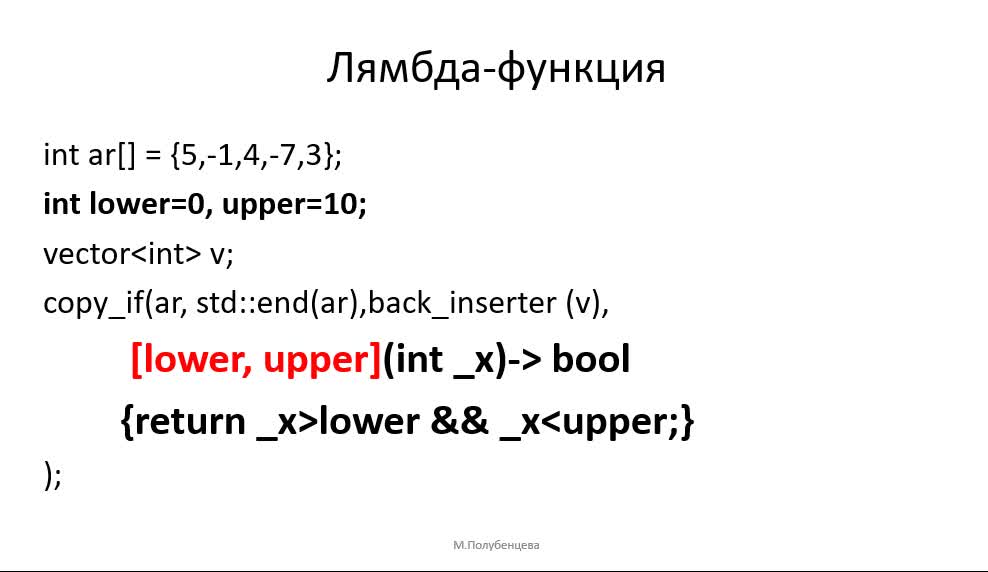 Лямбда-функция

int ar[] = {5,-1,4,-7,3};
int lower=0, upper=10;
vector<int> v;
copy_if(ar, std::end(ar),back_inserter (v),
[lower, upper](int _x)-> bool
{return _x>lower && _x<upper;}
);

М.Полубенцева